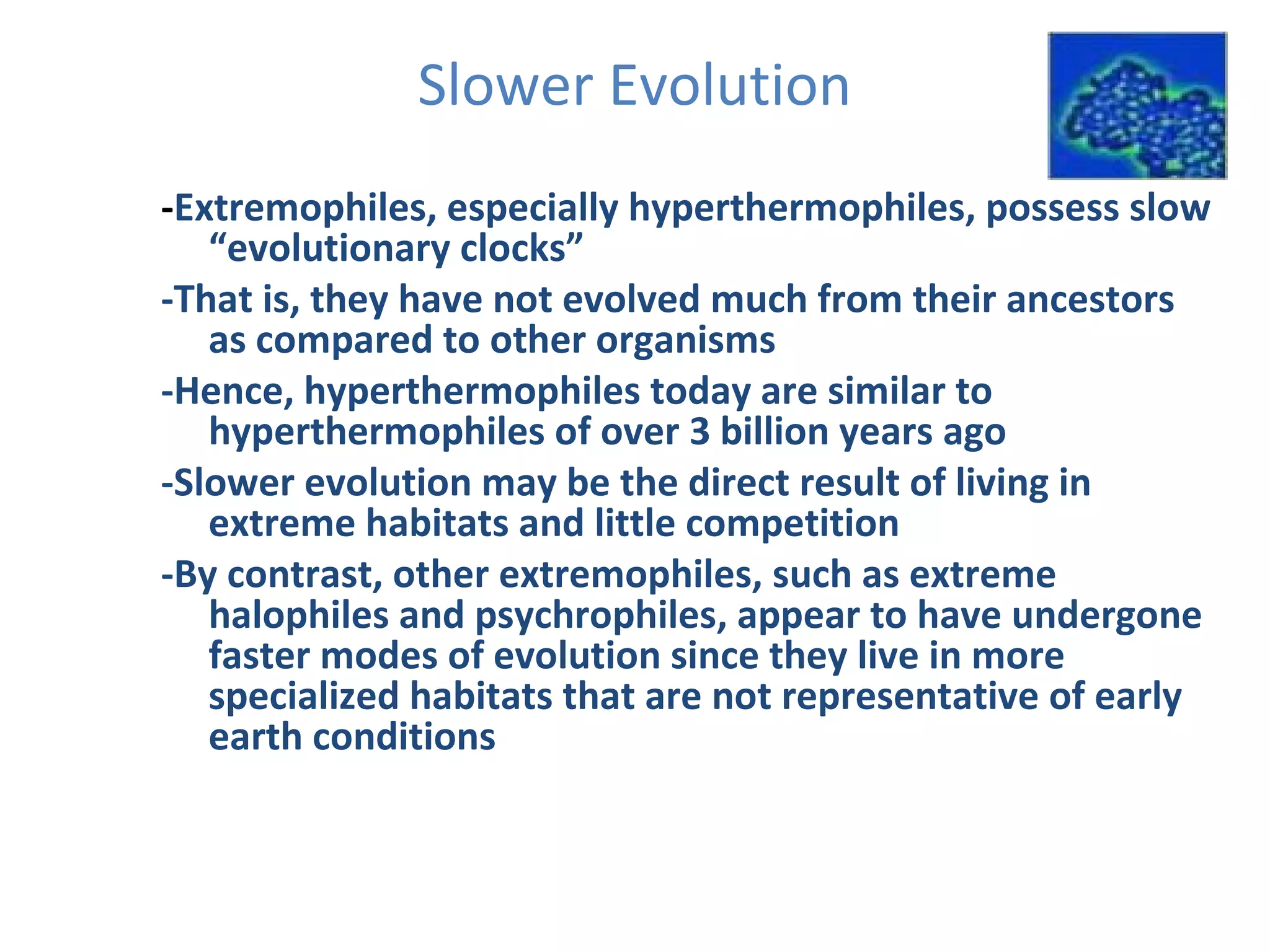 Slower Evolution

-Extremophiles, especially hyperthermophiles, possess slow “evolutionary clocks”

-That is, they have not evolved much from their ancestors as compared to other organisms

-Hence, hyperthermophiles today are similar to hyperthermophiles of over 3 billion years ago

-Slower evolution may be the direct result of living in extreme habitats and little competition

-By contrast, other extremophiles, such as extreme halophiles and psychrophiles, appear to have undergone faster modes of evolution since they live in more specialized habitats that are not representative of early earth conditions